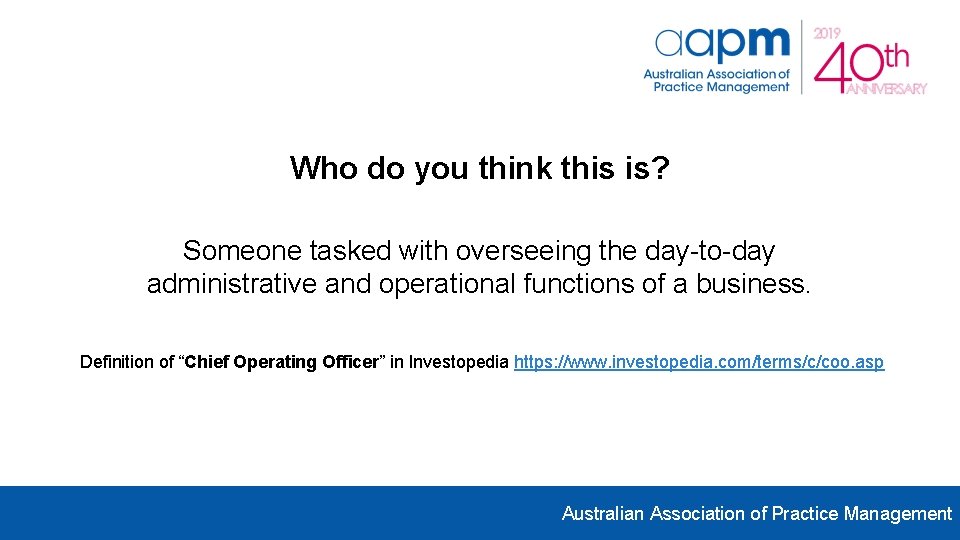 aapm
Australian Association of
Practice Management

2019
40th
ANNIVERSARY

Who do you think this is?

Someone tasked with overseeing the day-to-day administrative and operational functions of a business.

Definition of "Chief Operating Officer" in Investopedia https://www.investopedia.com/terms/c/coo.asp

Australian Association of Practice Management